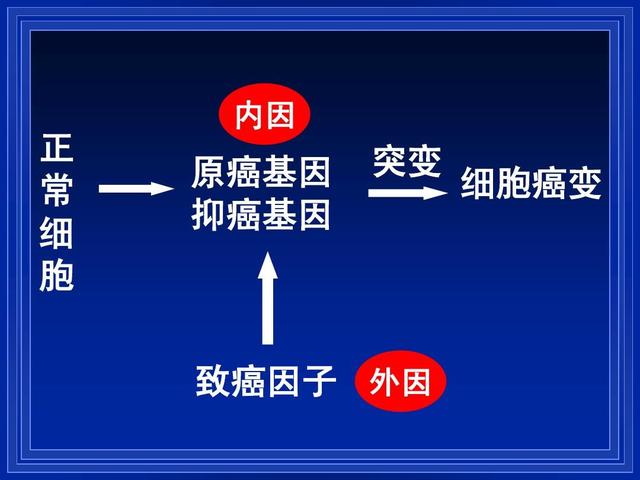 正常细胞

内因

原癌基因
抑癌基因

突变

细胞癌变

致癌因子

外因